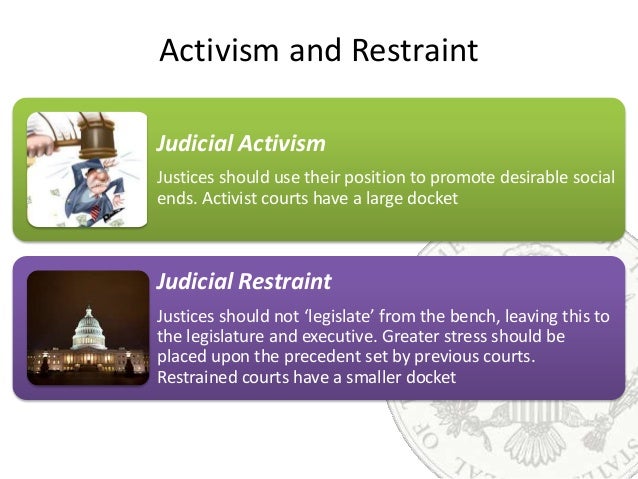 Activism and Restraint

Judicial Activism

Justices should use their position to promote desirable social ends. Activist courts have a large docket

Judicial Restraint

Justices should not 'legislate' from the bench, leaving this to the legislature and executive. Greater stress should be placed upon the precedent set by previous courts. Restrained courts have a smaller docket